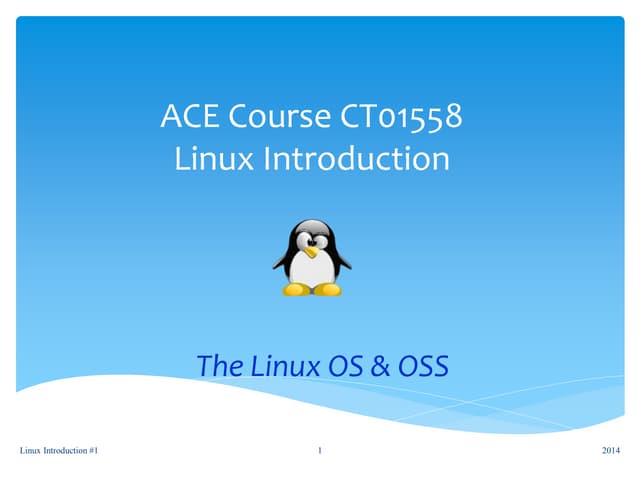 ACE Course CT01558
Linux Introduction

The Linux OS & OSS

Linux Introduction #1 1 2014